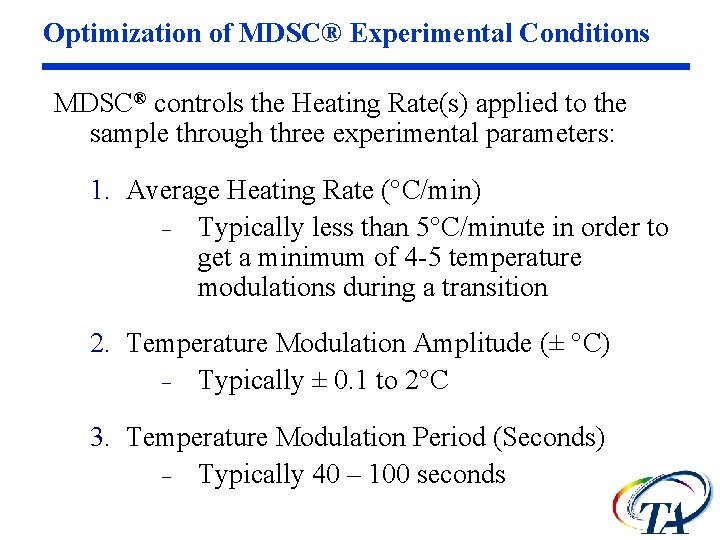 Optimization of MDSC® Experimental Conditions

MDSC® controls the Heating Rate(s) applied to the sample through three experimental parameters:

1. Average Heating Rate (°C/min)
– Typically less than 5°C/minute in order to get a minimum of 4-5 temperature modulations during a transition

2. Temperature Modulation Amplitude (± °C)
– Typically ± 0.1 to 2°C

3. Temperature Modulation Period (Seconds)
– Typically 40 – 100 seconds

TA